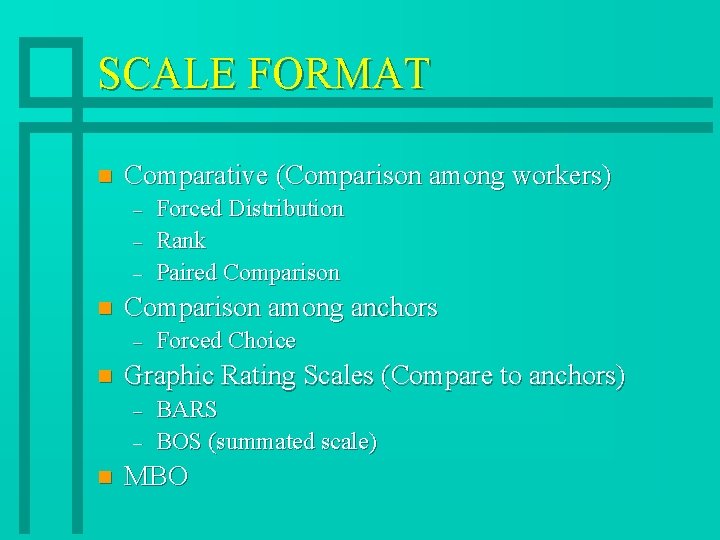 SCALE FORMAT

Comparative (Comparison among workers)
– Forced Distribution
– Rank
– Paired Comparison
Comparison among anchors
– Forced Choice
Graphic Rating Scales (Compare to anchors)
– BARS
– BOS (summated scale)
MBO